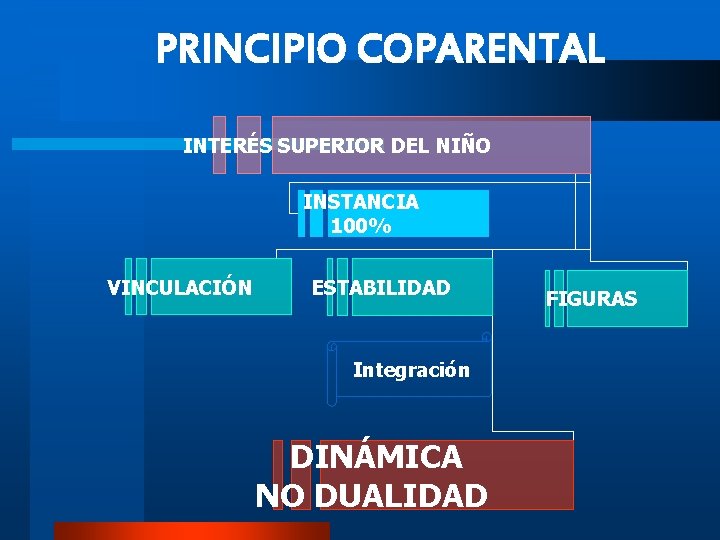 PRINCIPIO COPARENTAL

INTERÉS SUPERIOR DEL NIÑO

INSTANCIA
100%

VINCULACIÓN

ESTABILIDAD

FIGURAS

Integración

DINÁMICA
NO DUALIDAD